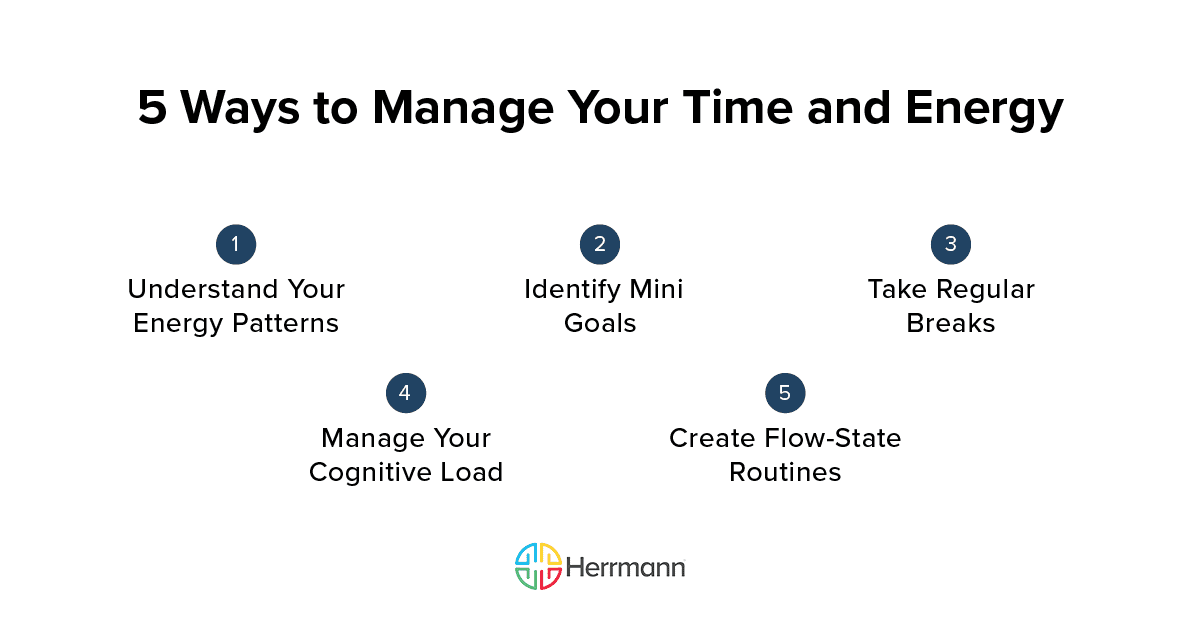 5 Ways to Manage Your Time and Energy

1
Understand Your Energy Patterns

2
Identify Mini Goals

3
Take Regular Breaks

4
Manage Your Cognitive Load

5
Create Flow-State Routines

Herrmann